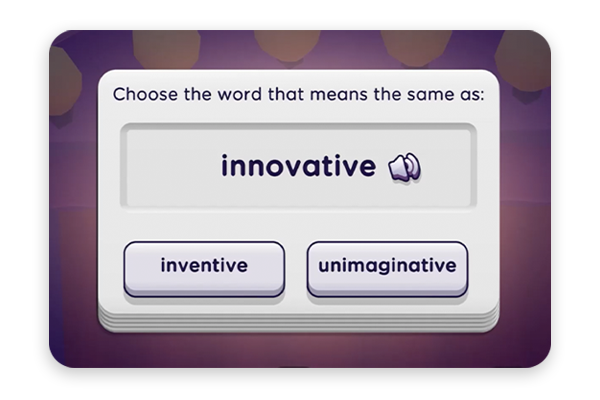 Choose the word that means the same as:

innovative

inventive

unimaginative